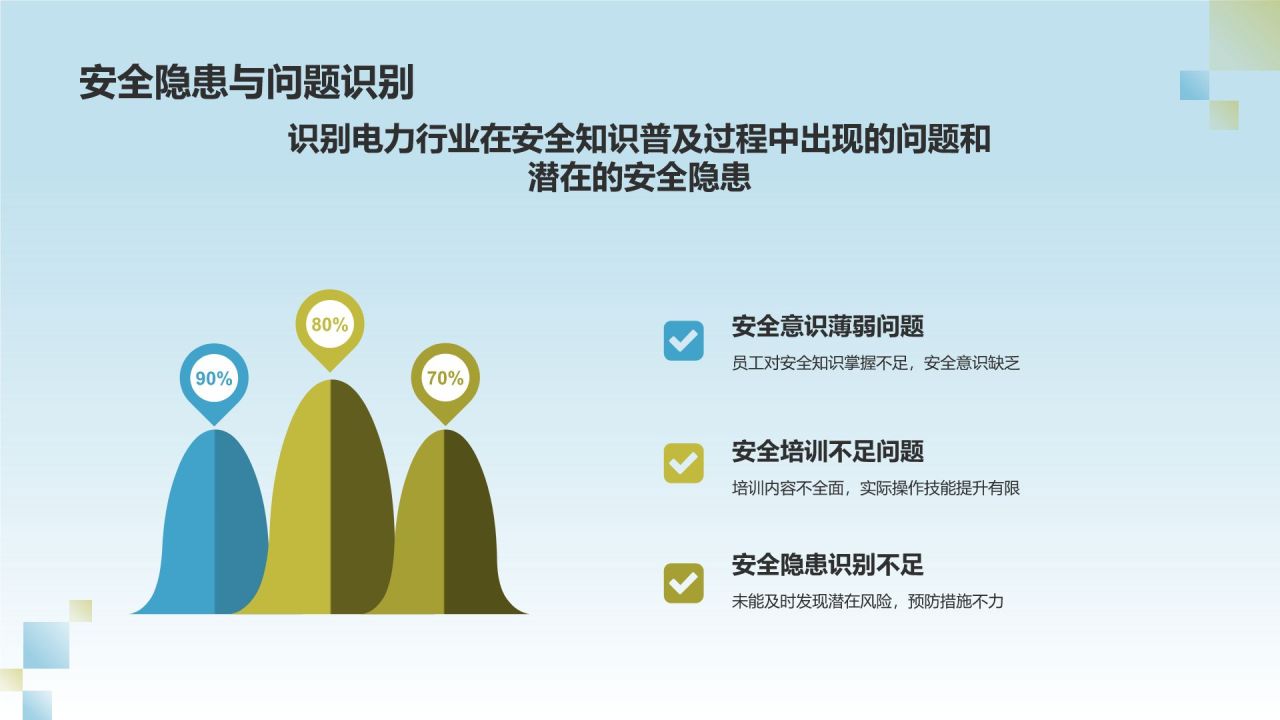 安全隐患与问题识别

识别电力行业在安全知识普及过程中出现的问题和潜在的安全隐患

90%

80%

70%

安全意识薄弱问题

员工对安全知识掌握不足，安全意识缺乏

安全培训不足问题

培训内容不全面，实际操作技能提升有限

安全隐患识别不足

未能及时发现潜在风险，预防措施不力